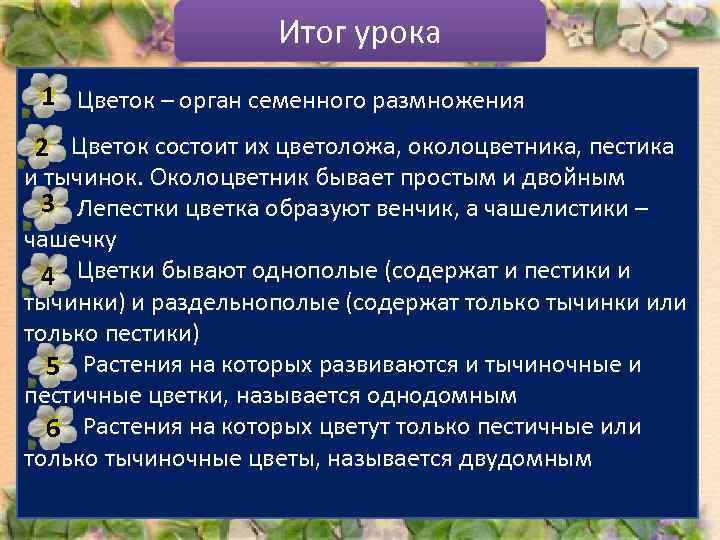 Итог урока

1 Цветок – орган семенного размножения

2 Цветок состоит их цветоложа, околоцветника, пестика и тычинок. Околоцветник бывает простым и двойным

3 Лепестки цветка образуют венчик, а чашелистики – чашечку

4 Цветки бывают однополые (содержат и пестики и тычинки) и раздельнополые (содержат только тычинки или только пестики)

5 Растения на которых развиваются и тычиночные и пестичные цветки, называется однодомным

6 Растения на которых цветут только пестичные или только тычиночные цветы, называется двудомным